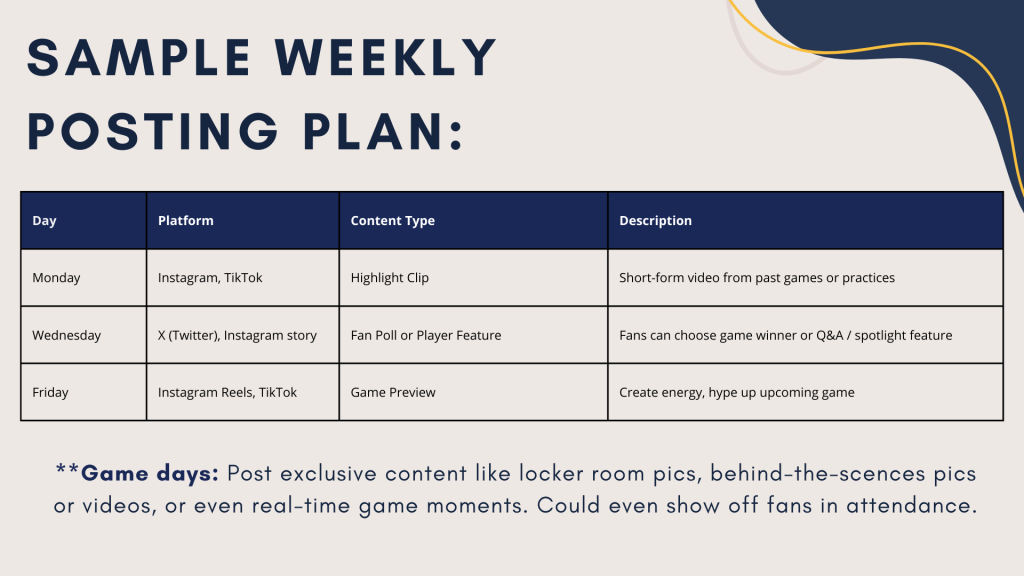 SAMPLE WEEKLY POSTING PLAN:

| Day | Platform | Content Type | Description |
|---|---|---|---|
| Monday | Instagram, TikTok | Highlight Clip | Short-form video from past games or practices |
| Wednesday | X (Twitter), Instagram story | Fan Poll or Player Feature | Fans can choose game winner or Q&A / spotlight feature |
| Friday | Instagram Reels, TikTok | Game Preview | Create energy, hype up upcoming game |

**Game days: Post exclusive content like locker room pics, behind-the-scences pics or videos, or even real-time game moments. Could even show off fans in attendance.